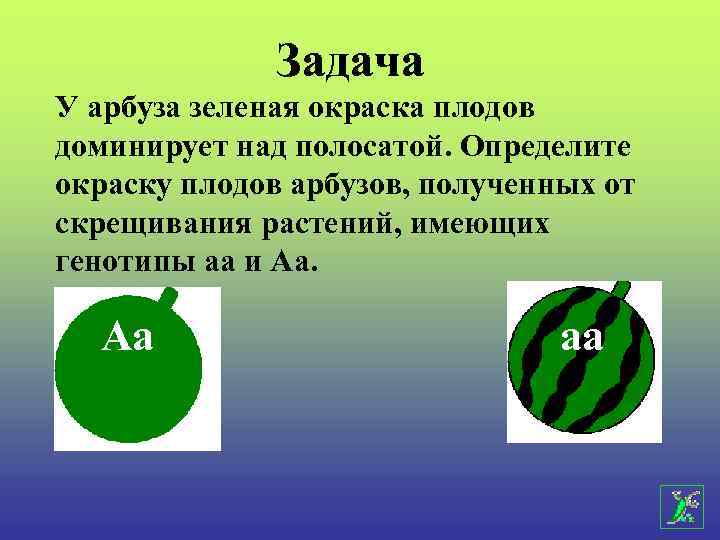 Задача

У арбуза зеленая окраска плодов доминирует над полосатой. Определите окраску плодов арбузов, полученных от скрещивания растений, имеющих генотипы аа и Аа.

Аа

аа